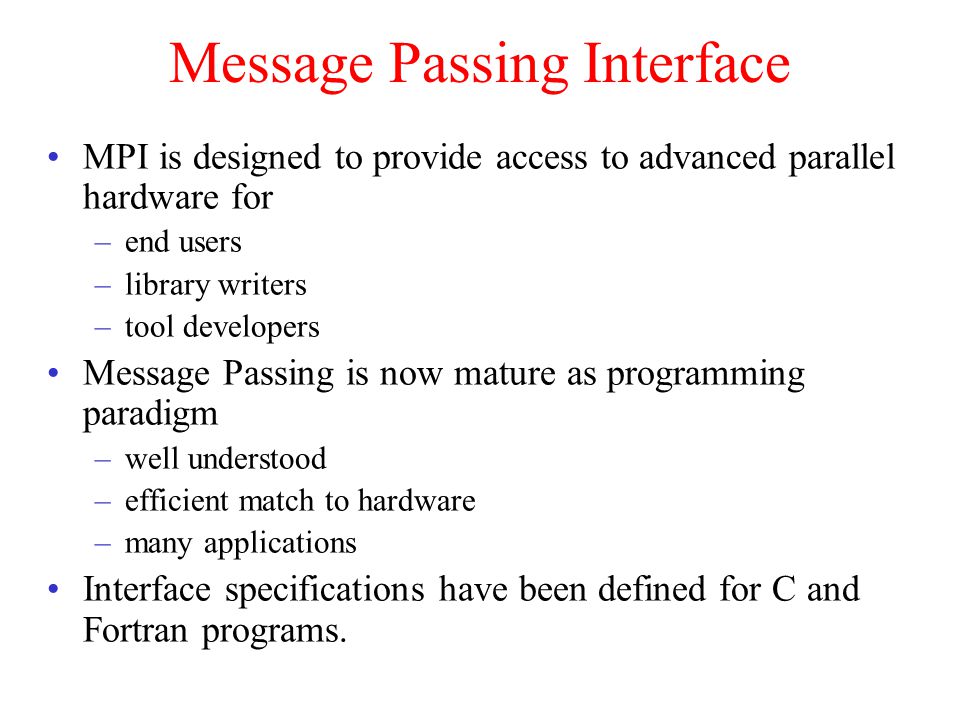 Message Passing Interface

• MPI is designed to provide access to advanced parallel hardware for
– end users
– library writers
– tool developers

• Message Passing is now mature as programming paradigm
– well understood
– efficient match to hardware
– many applications

• Interface specifications have been defined for C and Fortran programs.